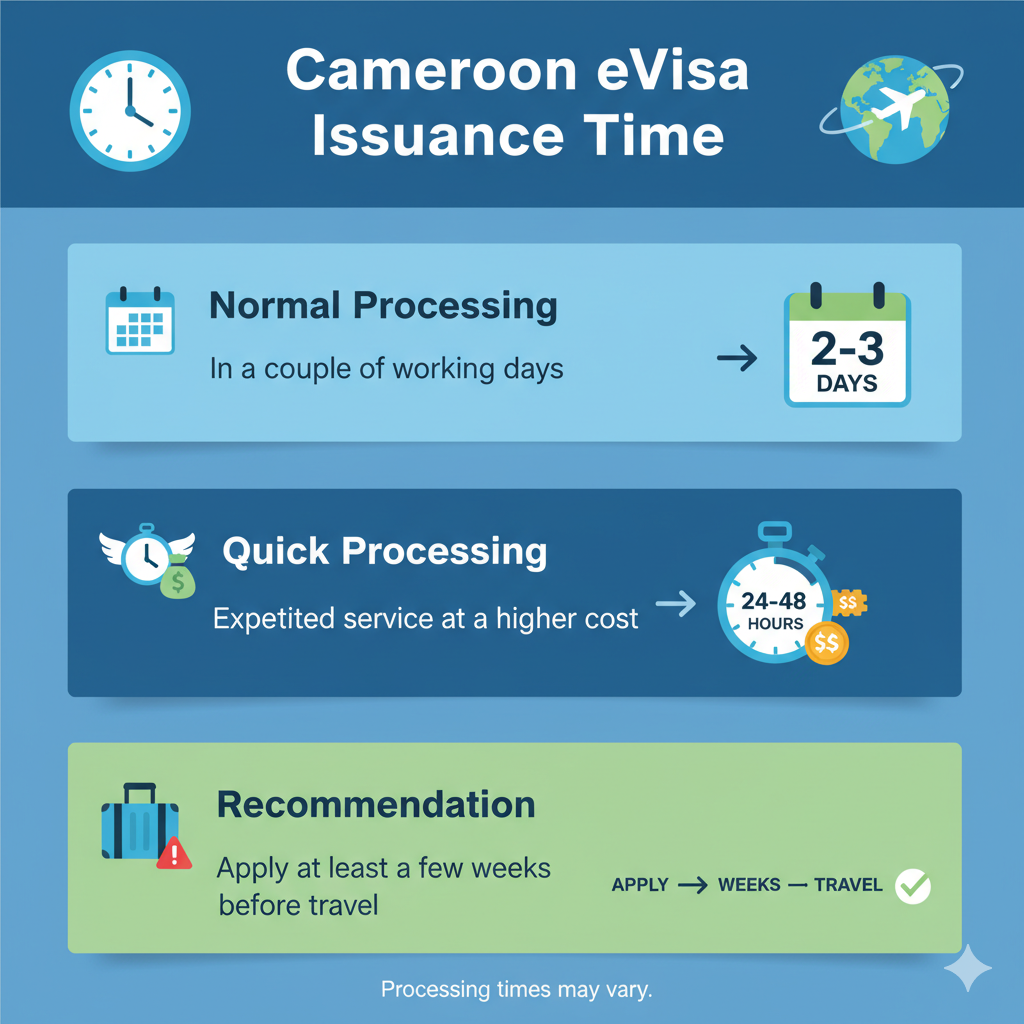 Cameroon eVisa Issuance Time

Normal Processing

In a couple of working days

→ 2-3 DAYS

Quick Processing

Expetited service at a higher cost

→ 24-48 HOURS $$ $$

Recommendation

Apply at least a few weeks before travel

APPLY → WEEKS — TRAVEL

Processing times may vary.